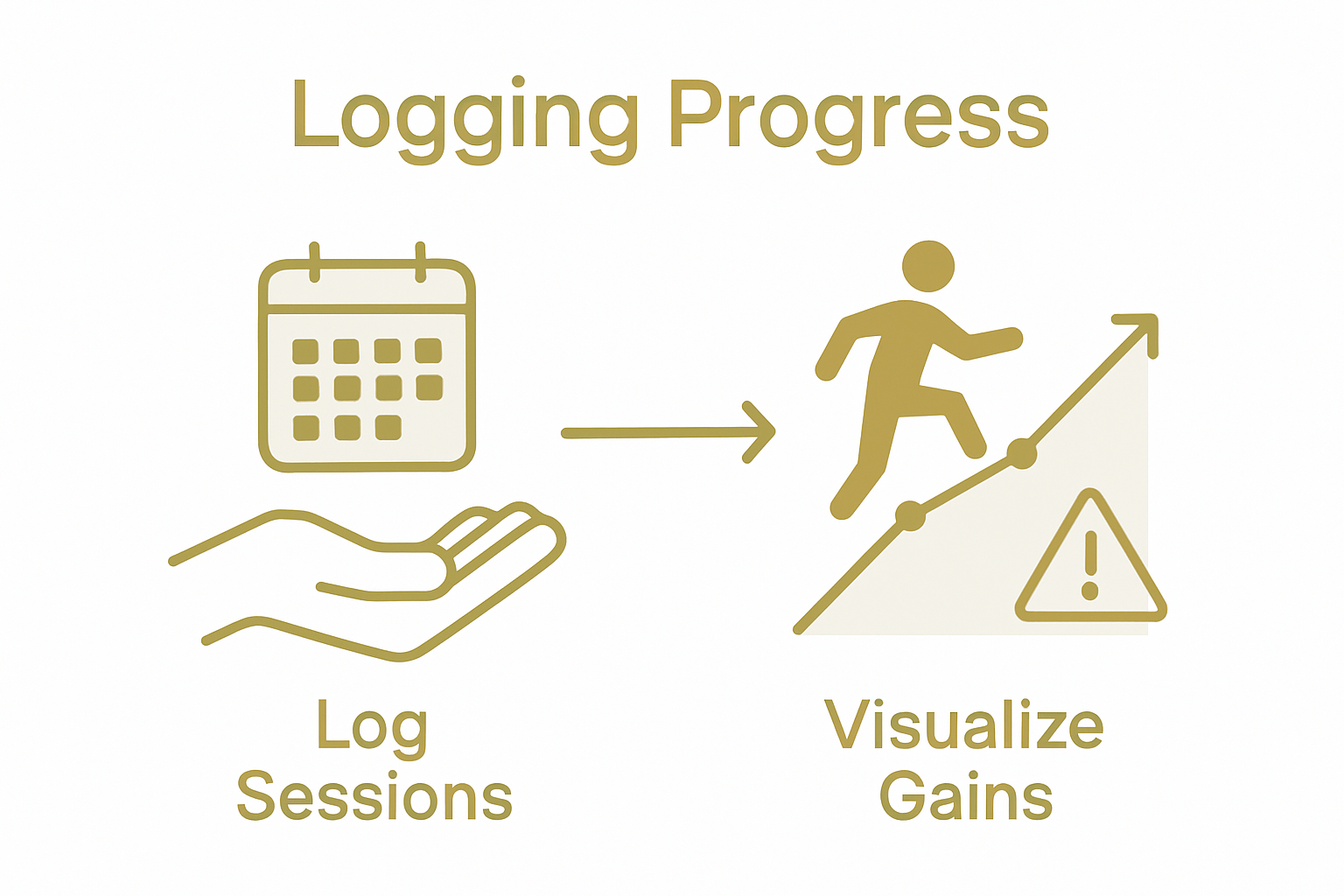 Logging Progress

Log Sessions

Visualize Gains